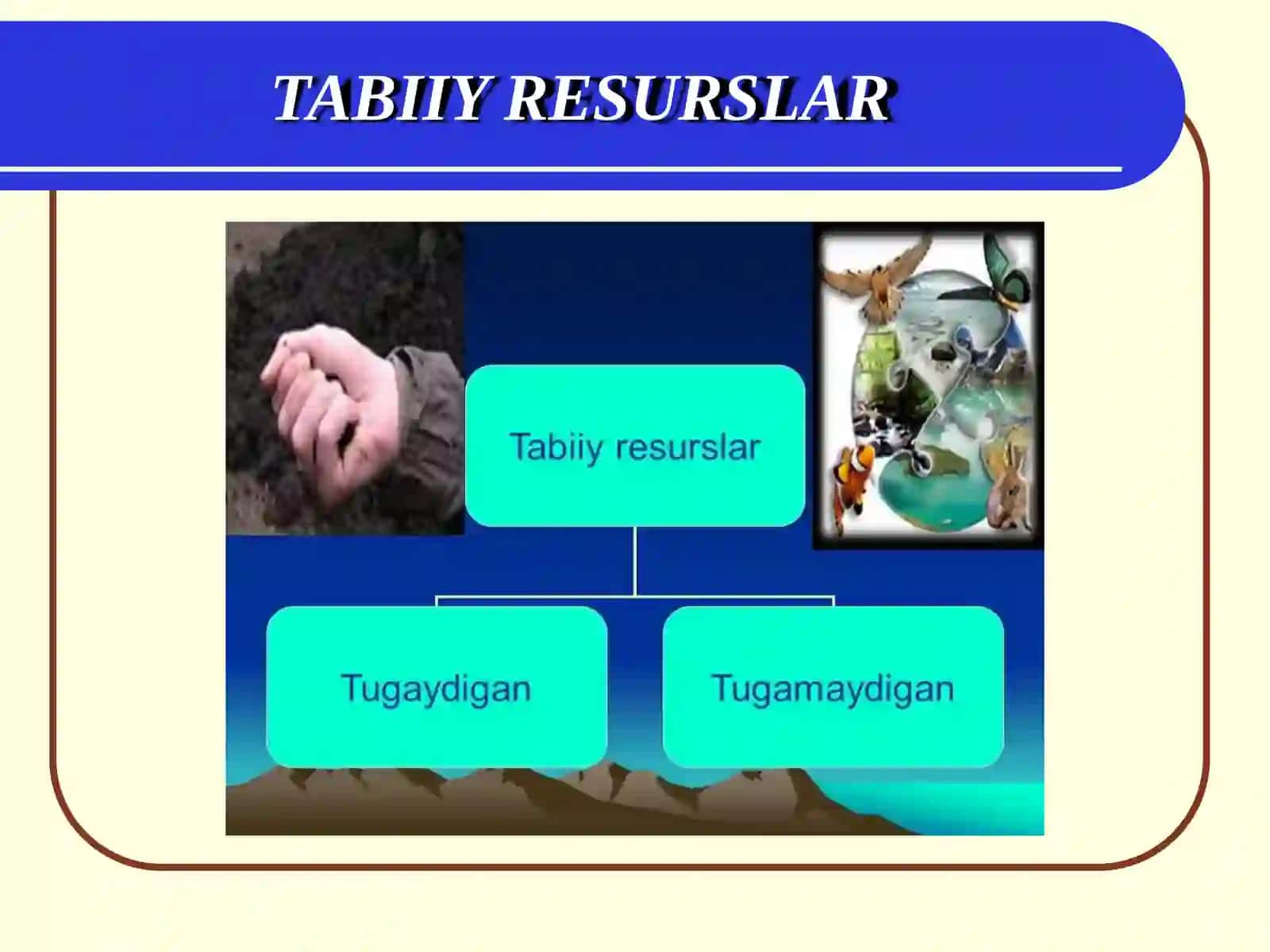 TABIIY RESURSLAR

Tabiiy resurslar

Tugaydigan

Tugamaydigan